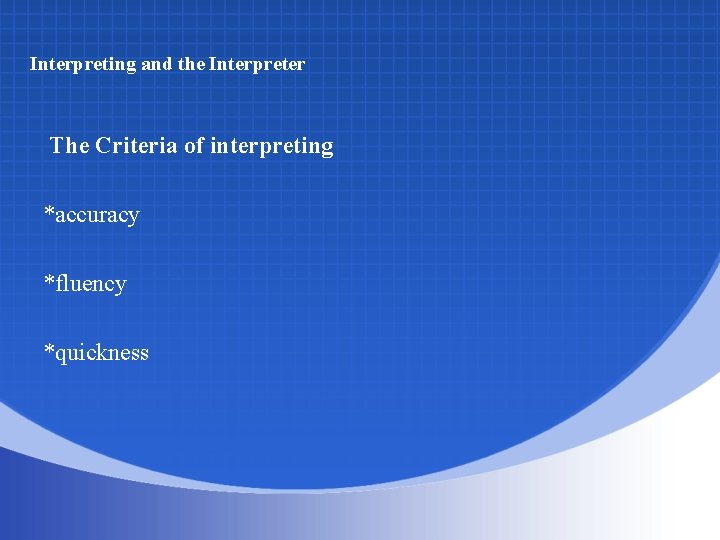 Interpreting and the Interpreter

The Criteria of interpreting

*accuracy

*fluency

*quickness